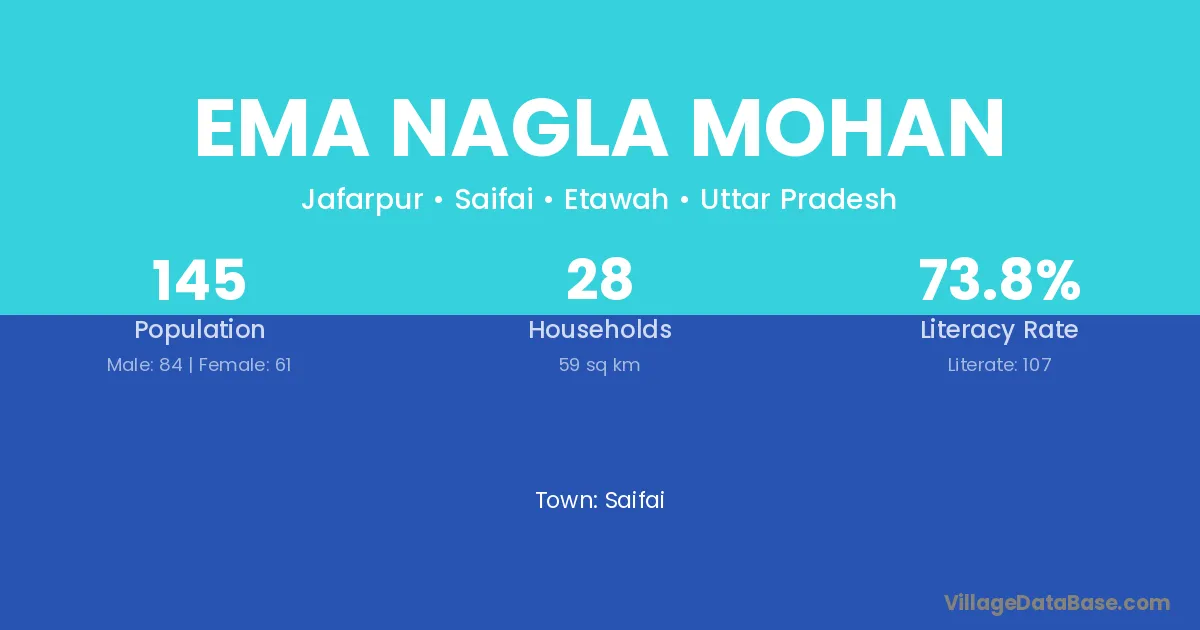 EMA NAGLA MOHAN

Jafarpur • Saifai • Etawah • Uttar Pradesh

145
Population
Male: 84 | Female: 61

28
Households
59 sq km

73.8%
Literacy Rate
Literate: 107

Town: Saifai

VillageDataBase.com